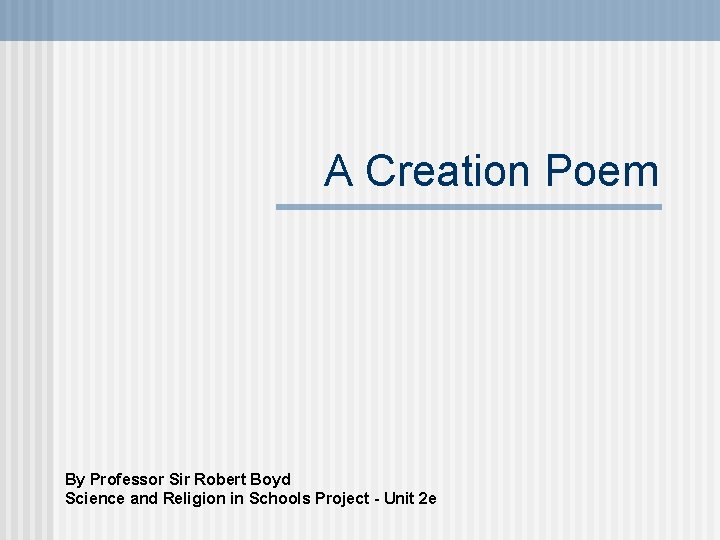 A Creation Poem

By Professor Sir Robert Boyd
Science and Religion in Schools Project - Unit 2e